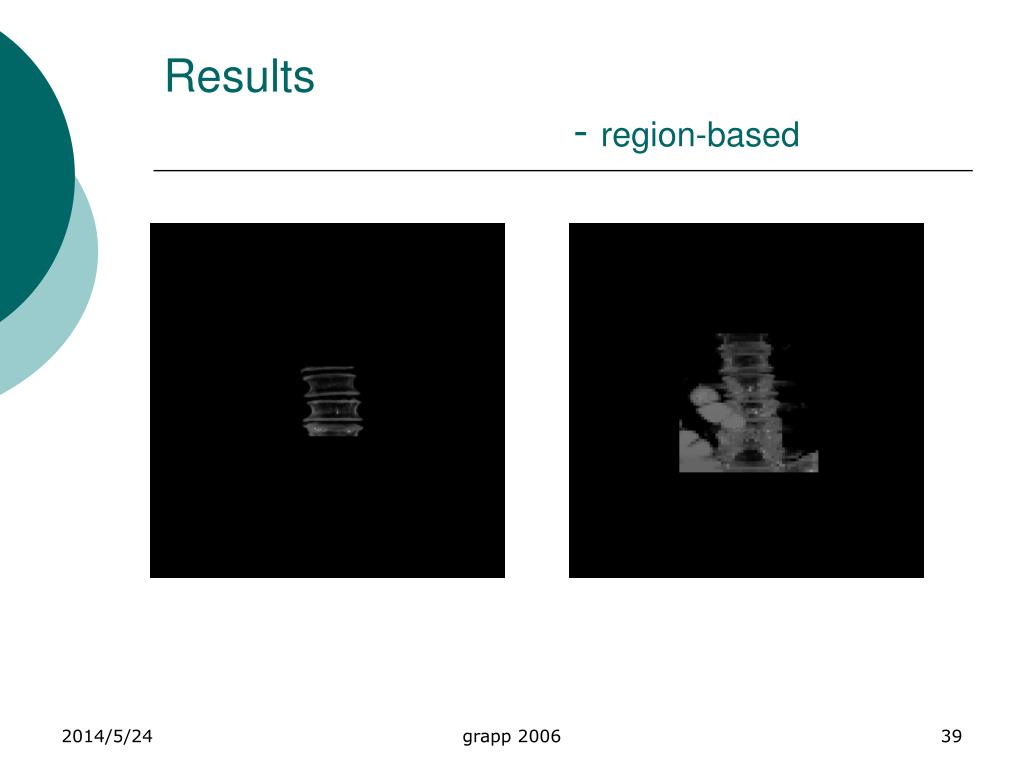 Results

- region-based

2014/5/24

grapp 2006

39